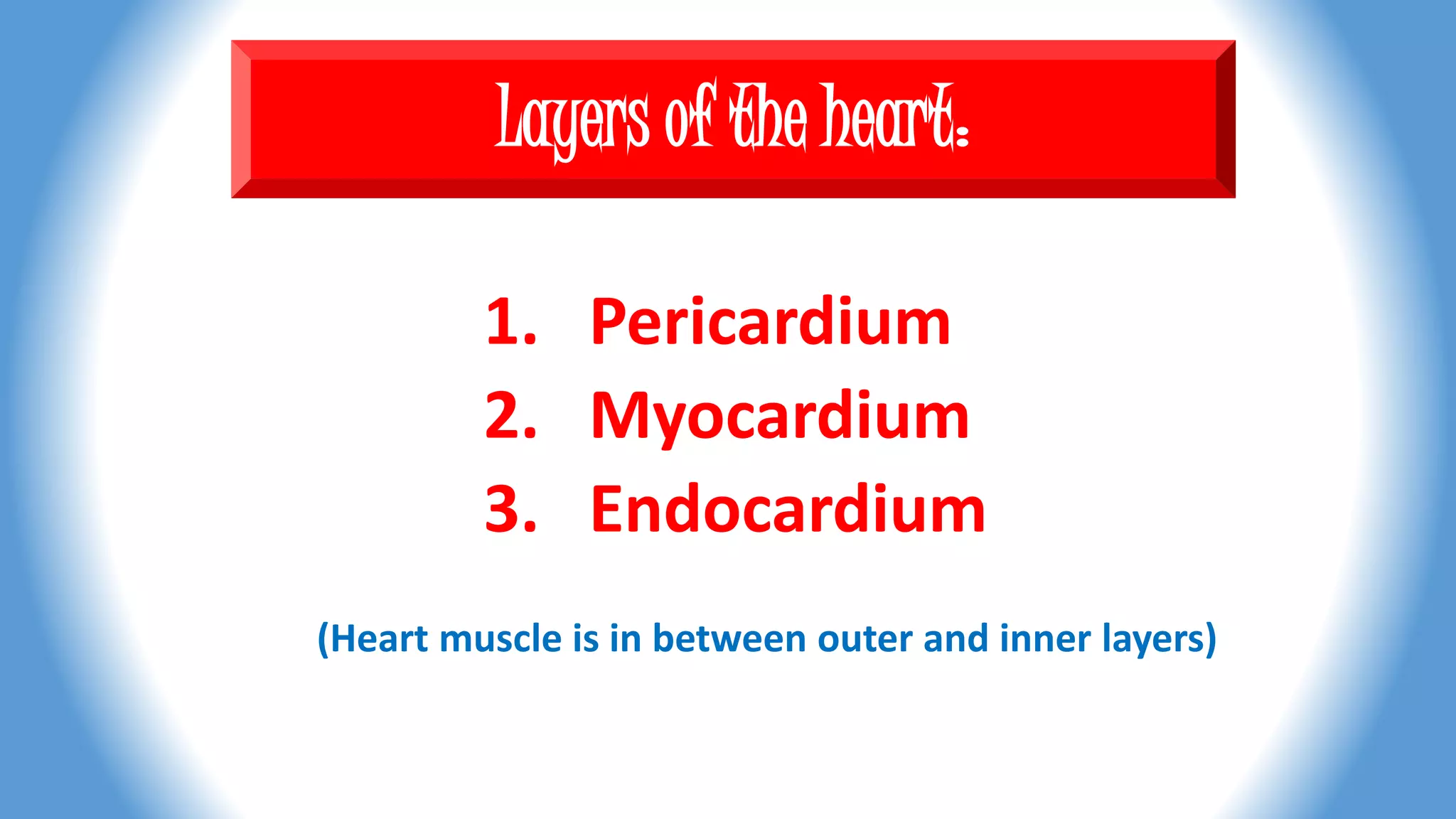 Layers of the heart:

1. Pericardium
2. Myocardium
3. Endocardium

(Heart muscle is in between outer and inner layers)